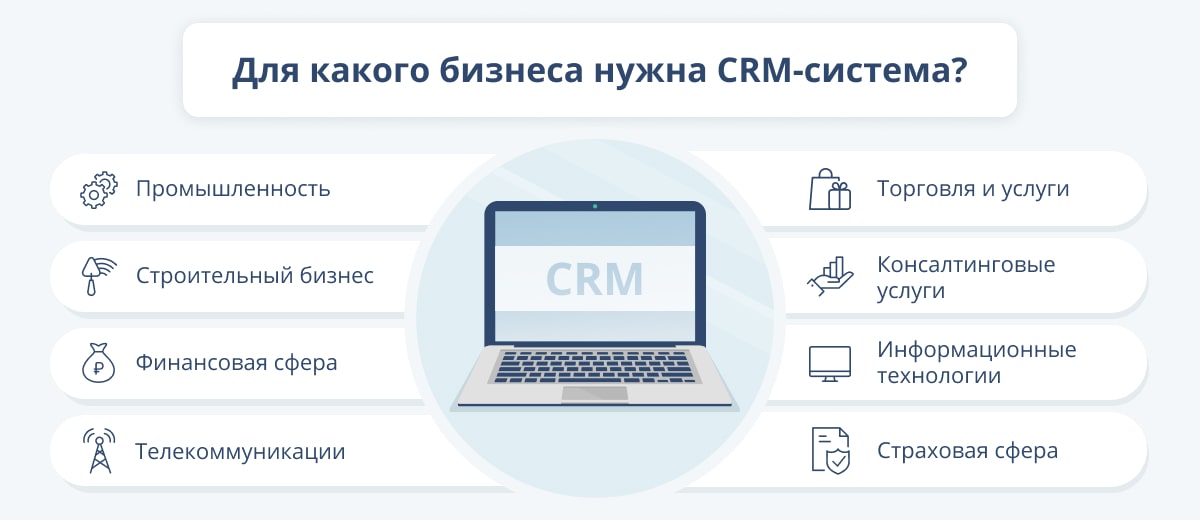 Для какого бизнеса нужна CRM-система?

Промышленность

Строительный бизнес

Финансовая сфера

Телекоммуникации

CRM

Торговля и услуги

Консалтинговые услуги

Информационные технологии

Страховая сфера